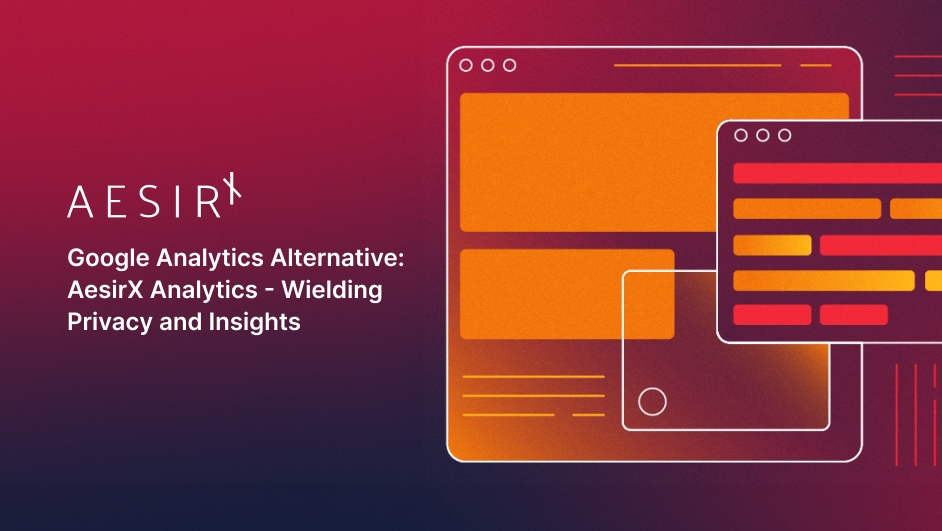 AESIRX

Google Analytics Alternative: AesirX Analytics - Wielding Privacy and Insights